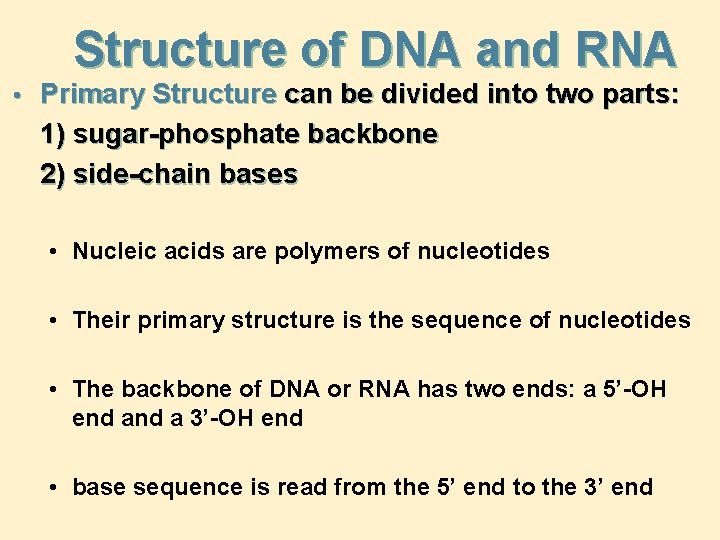 Structure of DNA and RNA

• Primary Structure can be divided into two parts:
1) sugar-phosphate backbone
2) side-chain bases

• Nucleic acids are polymers of nucleotides

• Their primary structure is the sequence of nucleotides

• The backbone of DNA or RNA has two ends: a 5’-OH end and a 3’-OH end

• base sequence is read from the 5’ end to the 3’ end